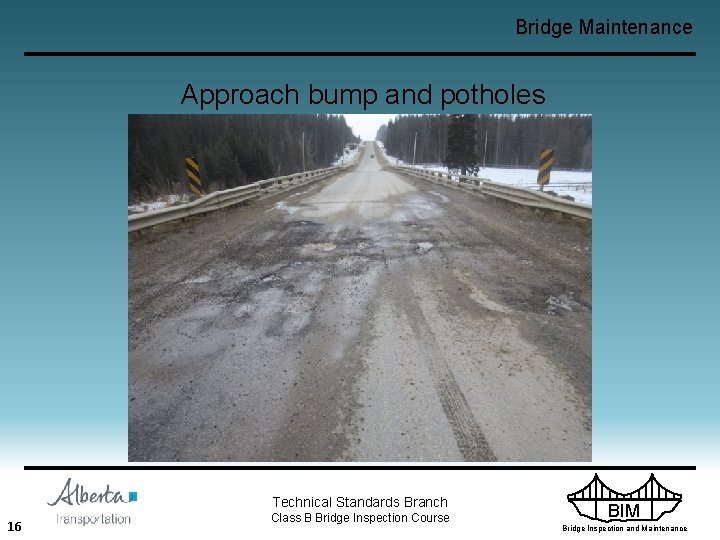 Bridge Maintenance

Approach bump and potholes

Alberta
Transportation

16

Technical Standards Branch
Class B Bridge Inspection Course

BIM
Bridge Inspection and Maintenance